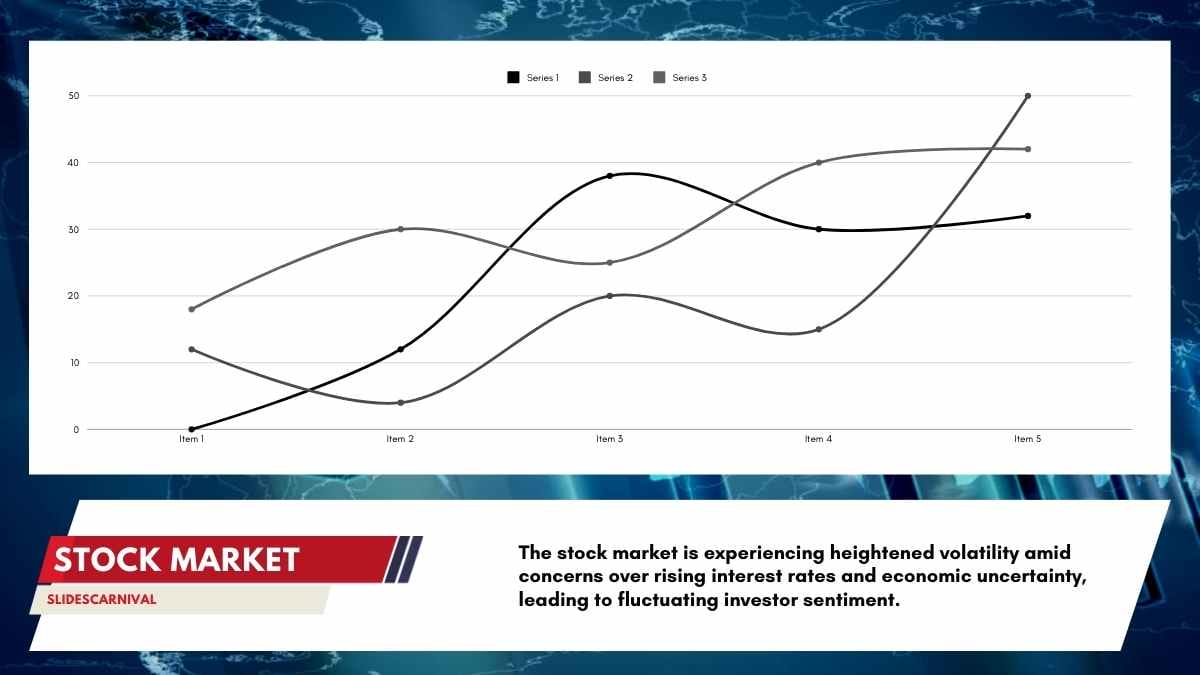 Series 1 Series 2 Series 3

50
40
30
20
10
0

Item 1 Item 2 Item 3 Item 4 Item 5

STOCK MARKET

SLIDESCARNIVAL

The stock market is experiencing heightened volatility amid concerns over rising interest rates and economic uncertainty, leading to fluctuating investor sentiment.